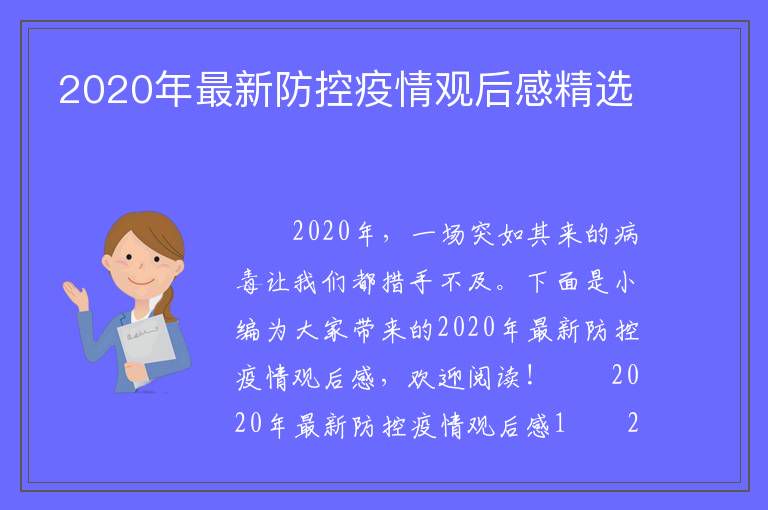 2020年最新防控疫情观后感精选

2020年，一场突如其来的病毒让我们都措手不及。下面是小编为大家带来的2020年最新防控疫情观后感，欢迎阅读！ 2020年最新防控疫情观后感1 2